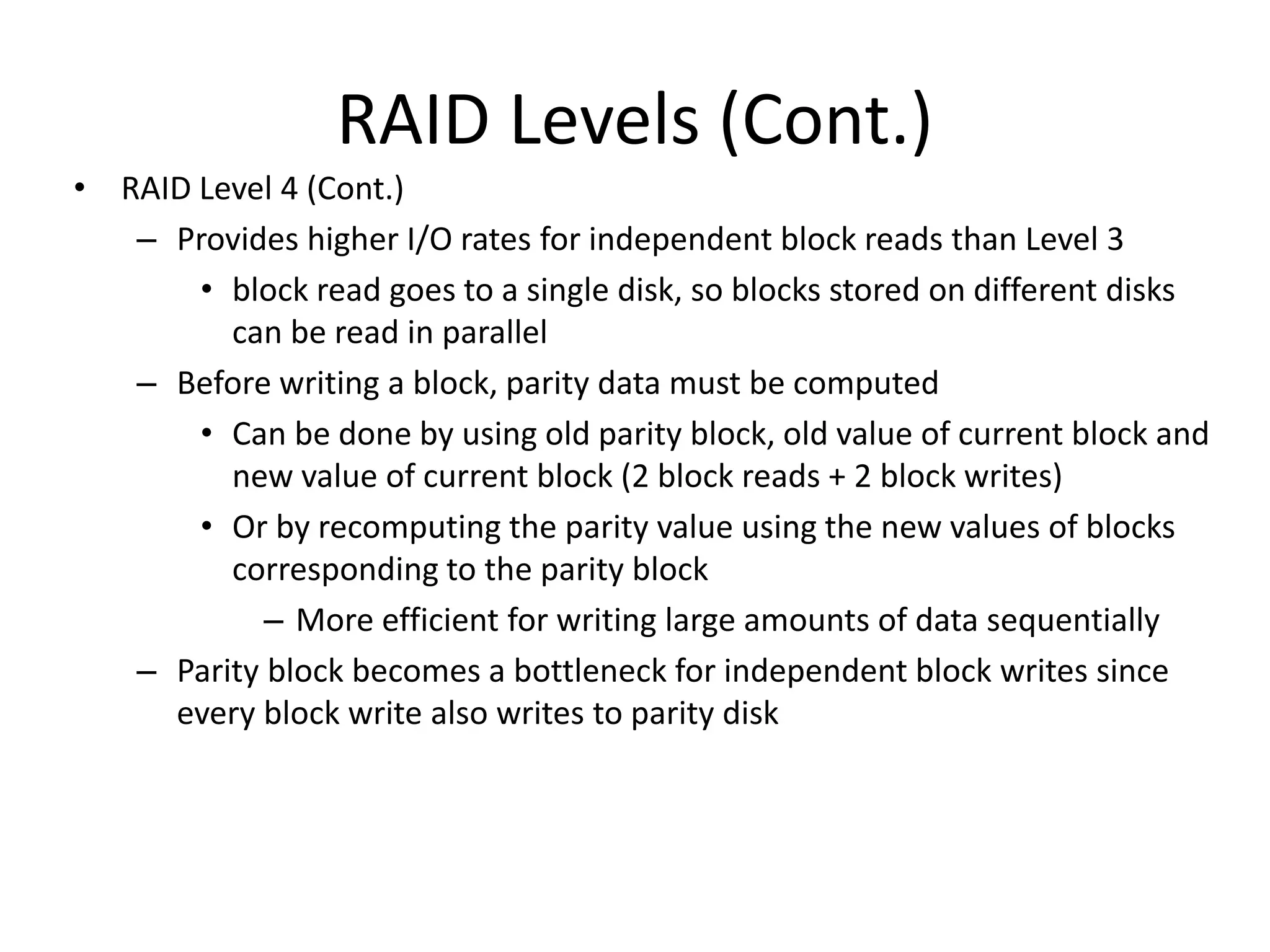 RAID Levels (Cont.)

• RAID Level 4 (Cont.)

– Provides higher I/O rates for independent block reads than Level 3

• block read goes to a single disk, so blocks stored on different disks can be read in parallel

– Before writing a block, parity data must be computed

• Can be done by using old parity block, old value of current block and new value of current block (2 block reads + 2 block writes)

• Or by recomputing the parity value using the new values of blocks corresponding to the parity block

– More efficient for writing large amounts of data sequentially

– Parity block becomes a bottleneck for independent block writes since every block write also writes to parity disk